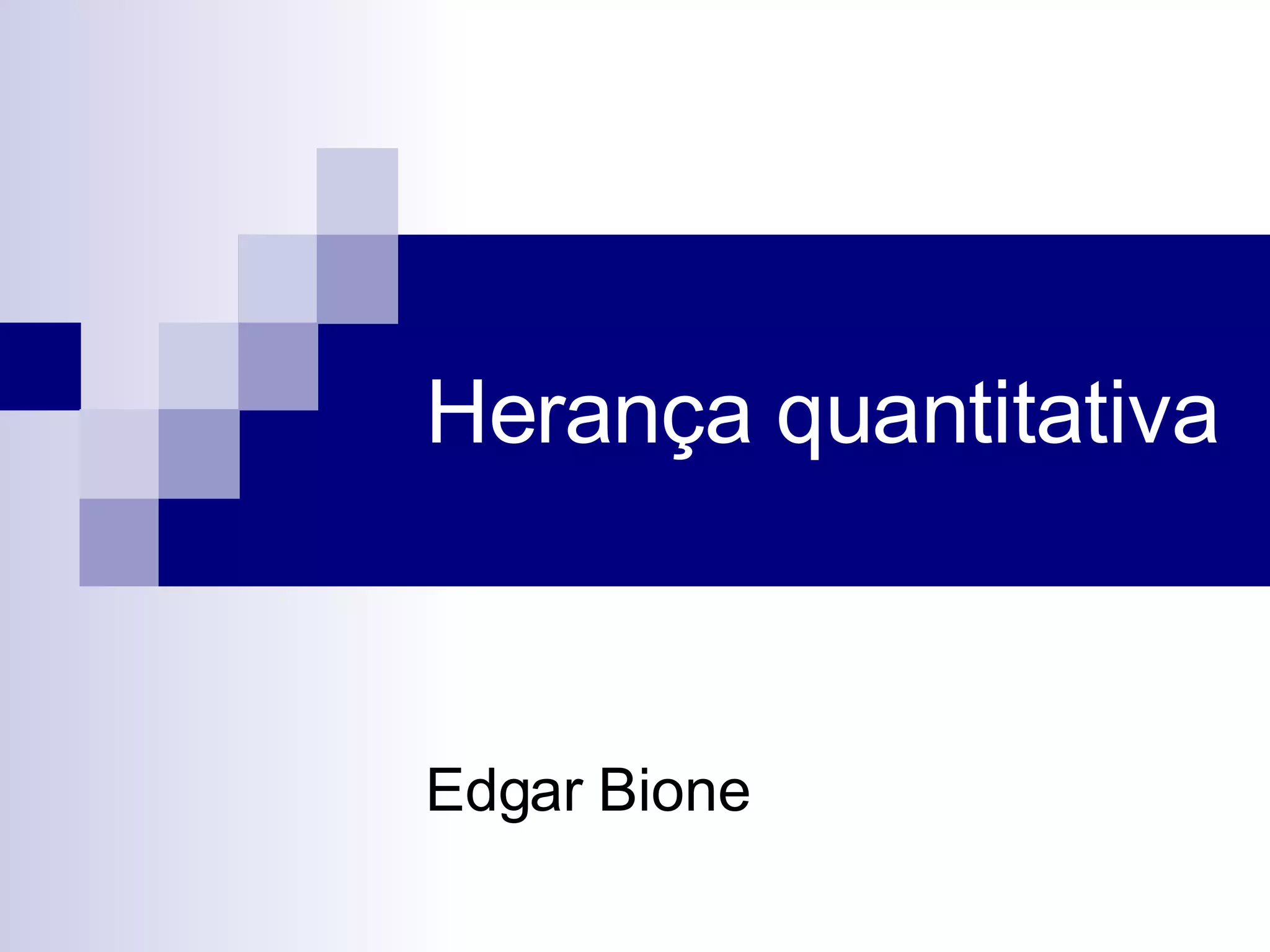 Herança quantitativa

Edgar Bione